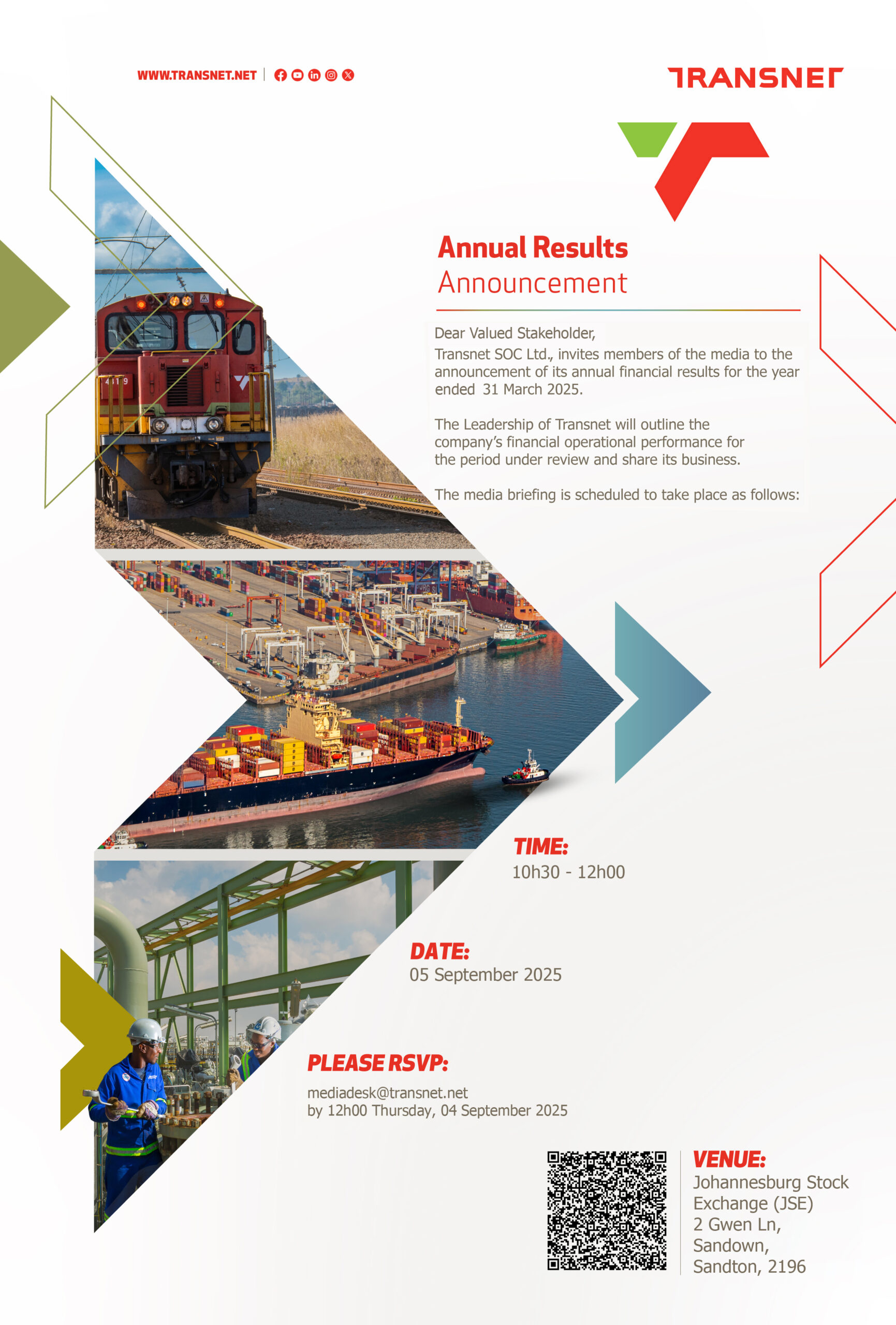 WWW.TRANSNET.NET

TRANSNET

Annual Results
Announcement

Dear Valued Stakeholder,
Transnet SOC Ltd., invites members of the media to the announcement of its annual financial results for the year ended 31 March 2025.

The Leadership of Transnet will outline the company's financial operational performance for the period under review and share its business.

The media briefing is scheduled to take place as follows:

TIME:
10h30 - 12h00

DATE:
05 September 2025

PLEASE RSVP:
mediadesk@transnet.net
by 12h00 Thursday, 04 September 2025

VENUE:
Johannesburg Stock Exchange (JSE)
2 Gwen Ln,
Sandown,
Sandton, 2196